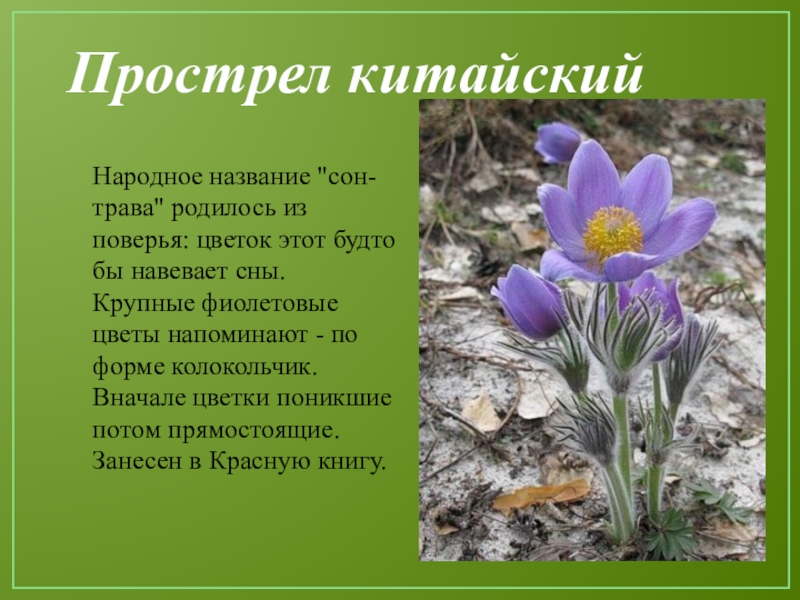 Прострел китайский

Народное название "сон-трава" родилось из поверья: цветок этот будто бы навевает сны. Крупные фиолетовые цветы напоминают - по форме колокольчик. Вначале цветки поникшие потом прямостоящие. Занесен в Красную книгу.